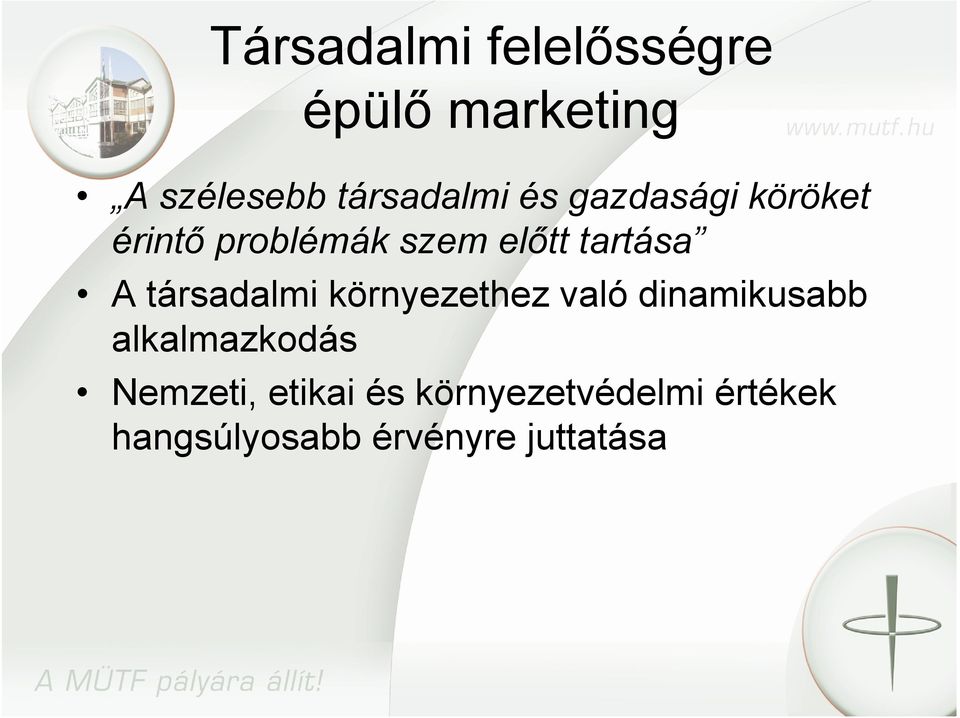 Társadalmi felelősségre épülő marketing

www.mutf.hu

• „A szélesebb társadalmi és gazdasági köröket érintő problémák szem előtt tartása”
• A társadalmi környezethez való dinamikusabb alkalmazkodás
• Nemzeti, etikai és környezetvédelmi értékek hangsúlyosabb érvényre juttatása

A MÜTF pályára állít!